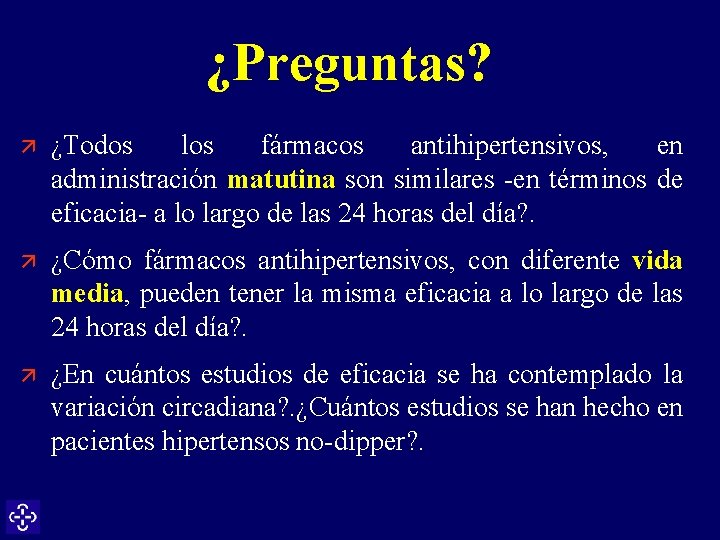 ¿Preguntas?

¿Todos los fármacos antihipertensivos, en administración matutina son similares -en términos de eficacia- a lo largo de las 24 horas del día?.

¿Cómo fármacos antihipertensivos, con diferente vida media, pueden tener la misma eficacia a lo largo de las 24 horas del día?.

¿En cuántos estudios de eficacia se ha contemplado la variación circadiana?.¿Cuántos estudios se han hecho en pacientes hipertensos no-dipper?.